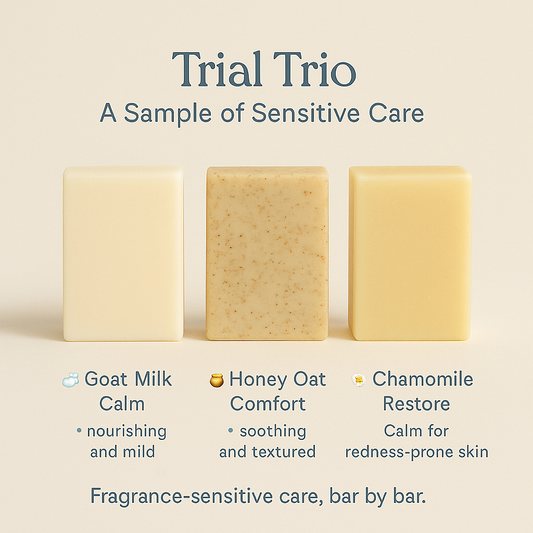 Trial Trio

A Sample of Sensitive Care

Goat Milk Calm

• nourishing and mild

Honey Oat Comfort

• soothing and textured

Chamomile Restore

Calm for redness-prone skin

Fragrance-sensitive care, bar by bar.